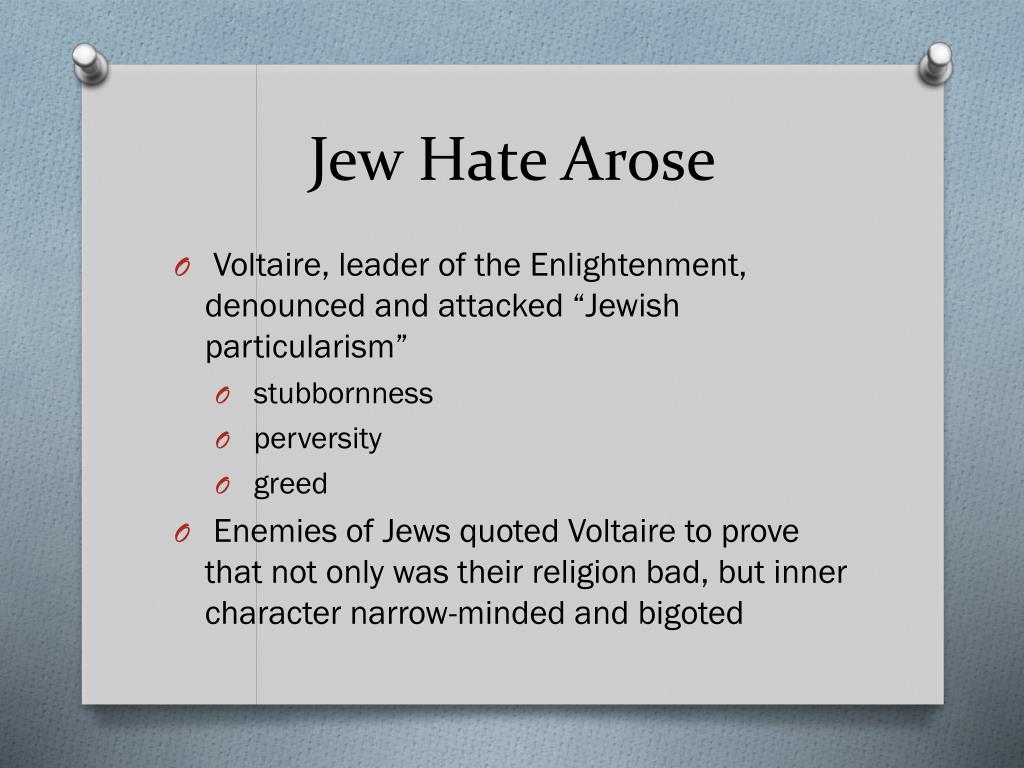 Jew Hate Arose

O Voltaire, leader of the Enlightenment, denounced and attacked “Jewish particularism”

O stubbornness

O perversity

O greed

O Enemies of Jews quoted Voltaire to prove that not only was their religion bad, but inner character narrow-minded and bigoted